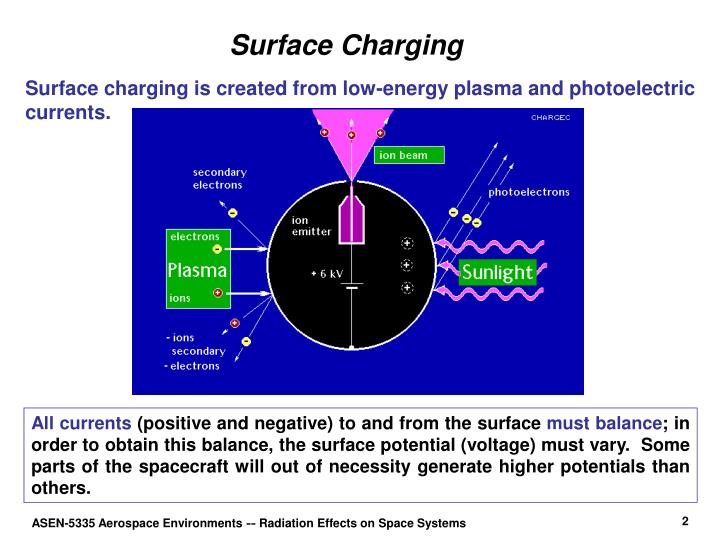 Surface Charging

Surface charging is created from low-energy plasma and photoelectric currents.

CHARGEC

ion beam

secondary electrons

photoelectrons

ion emitter

electrons

Plasma

ions

+ 6 kV

Sunlight

- ions
secondary
- electrons

All currents (positive and negative) to and from the surface must balance; in order to obtain this balance, the surface potential (voltage) must vary. Some parts of the spacecraft will out of necessity generate higher potentials than others.

ASEN-5335 Aerospace Environments -- Radiation Effects on Space Systems

2